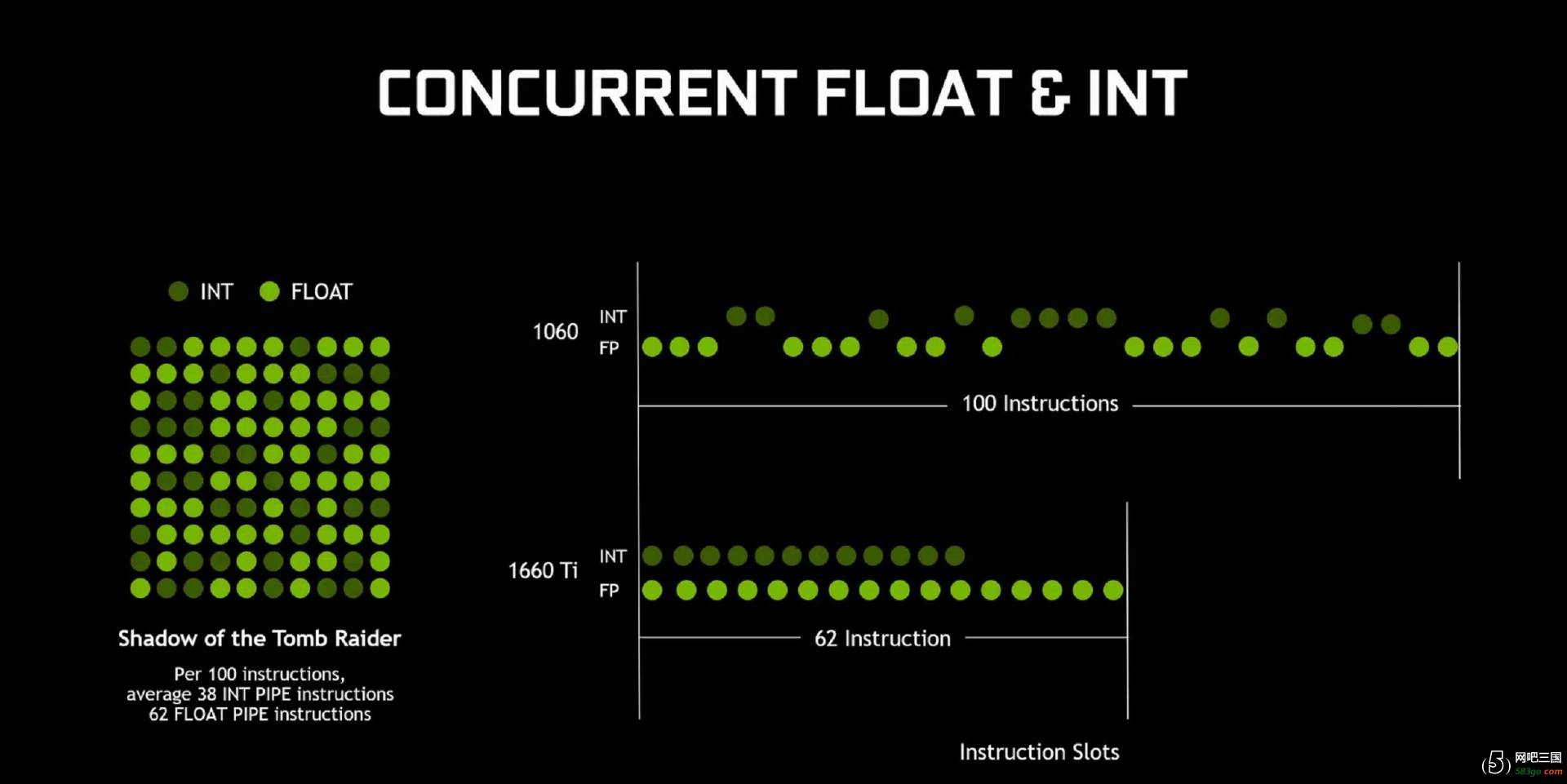 CONCURRENT FLOAT & INT

INT FLOAT

Shadow of the Tomb Raider

Per 100 instructions,
average 38 INT PIPE instructions
62 FLOAT PIPE instructions

1060 INT FP

100 Instructions

1660 Ti INT FP

62 Instruction

Instruction Slots

网吧三国 583go.com